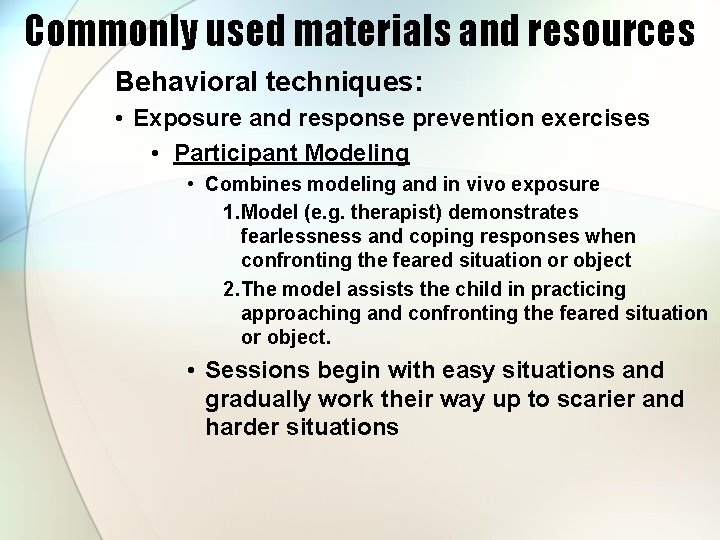 Commonly used materials and resources

Behavioral techniques:

• Exposure and response prevention exercises

• Participant Modeling

• Combines modeling and in vivo exposure

1. Model (e.g. therapist) demonstrates fearlessness and coping responses when confronting the feared situation or object

2. The model assists the child in practicing approaching and confronting the feared situation or object.

• Sessions begin with easy situations and gradually work their way up to scarier and harder situations